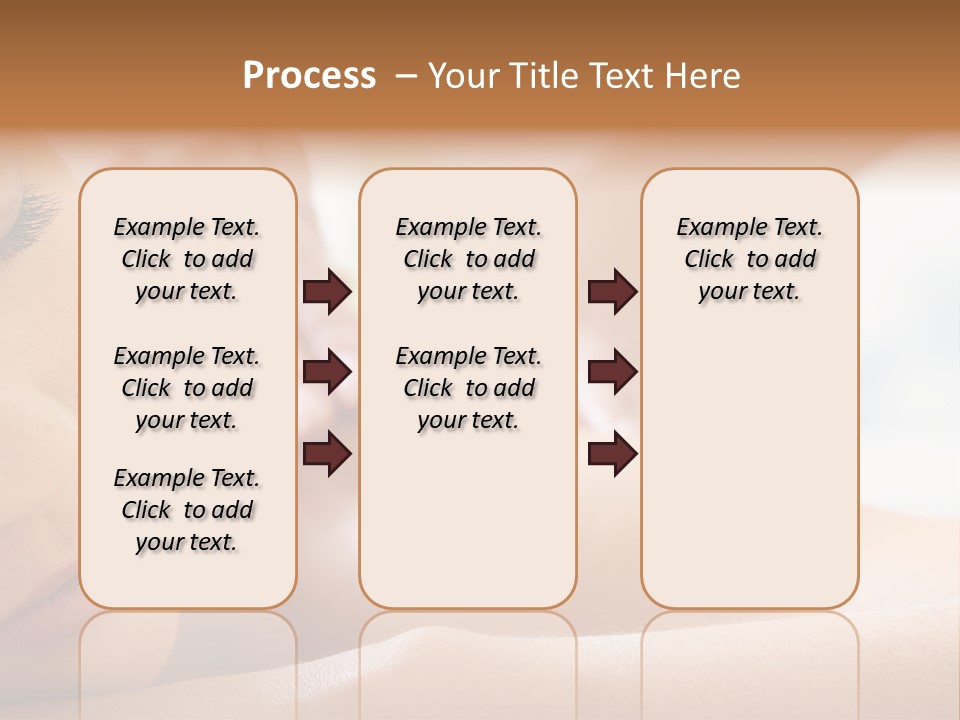 Process – Your Title Text Here

Example Text. Click to add your text.

Example Text. Click to add your text.

Example Text. Click to add your text.

Example Text. Click to add your text.

Example Text. Click to add your text.

Example Text. Click to add your text.